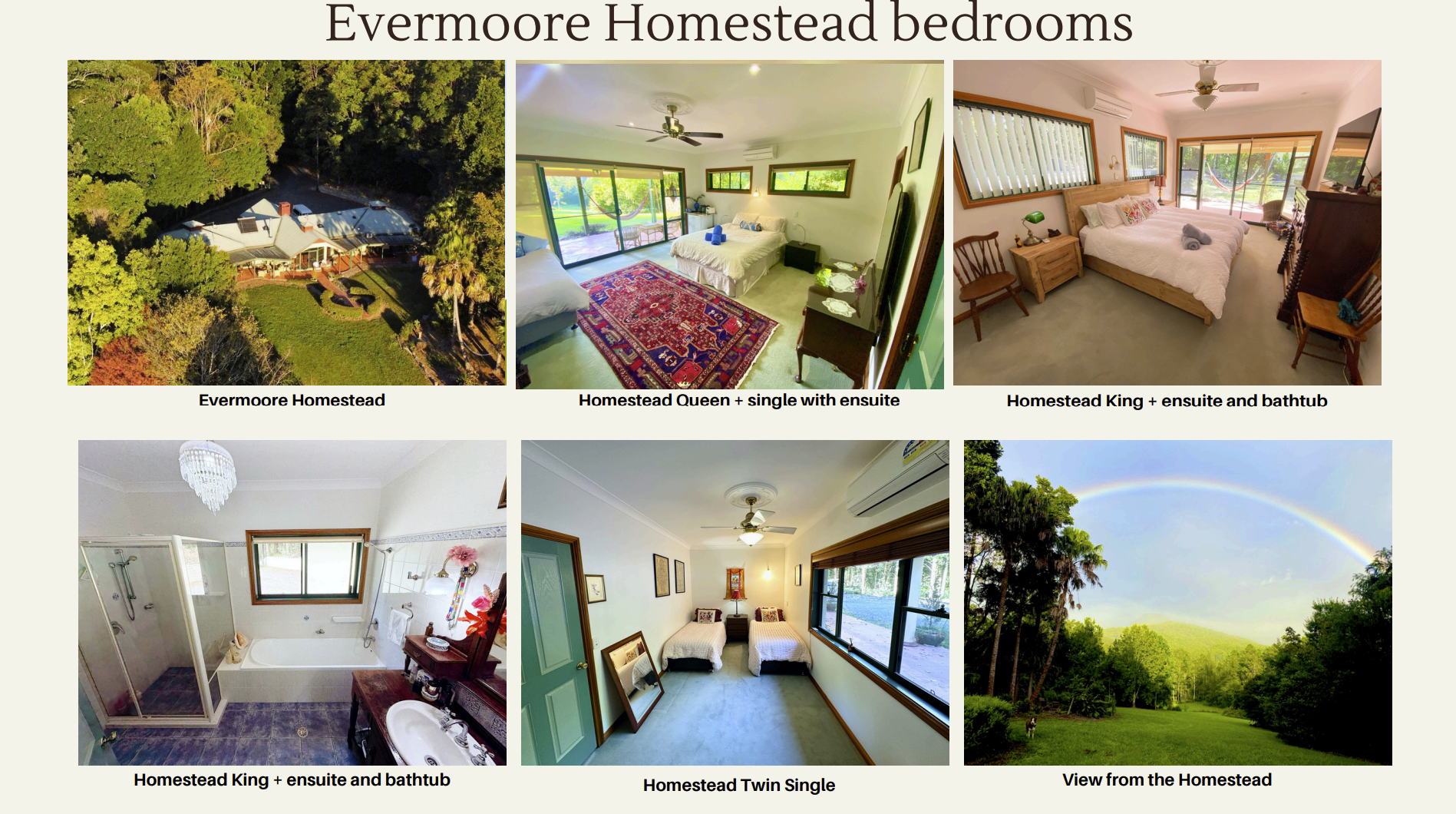 Evermoore Homestead bedrooms

Evermoore Homestead

Homestead Queen + single with ensuite

Homestead King + ensuite and bathtub

Homestead King + ensuite and bathtub

Homestead Twin Single

View from the Homestead